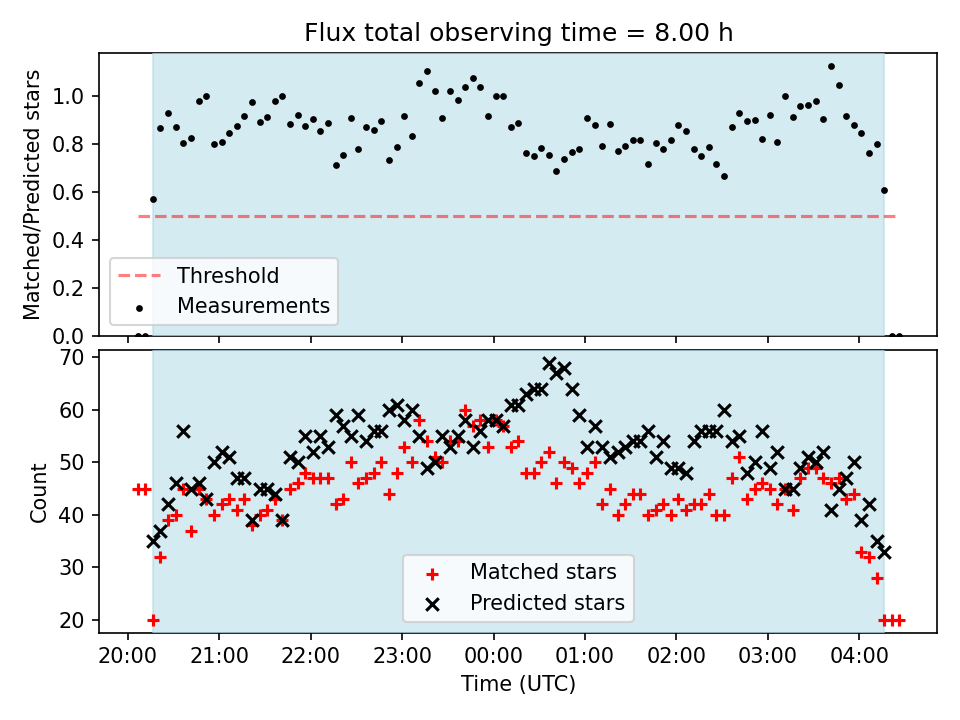 Flux total observing time = 8.00 h

Matched/Predicted stars

1.0
0.8
0.6
0.4
0.2
0.0

Threshold
Measurements

Count

70
60
50
40
30
20

Matched stars
Predicted stars

20:00 21:00 22:00 23:00 00:00 01:00 02:00 03:00 04:00

Time (UTC)